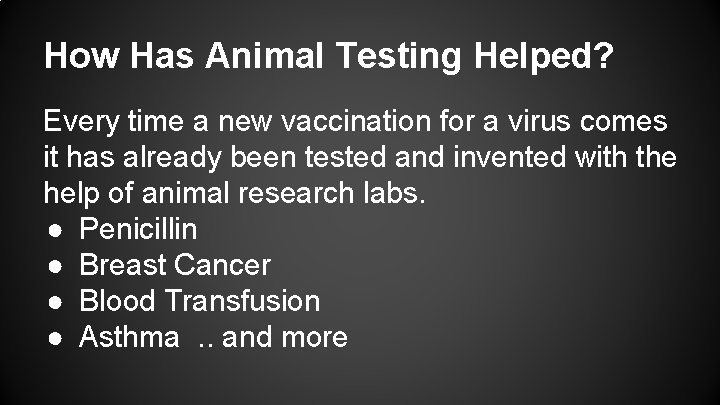 How Has Animal Testing Helped?

Every time a new vaccination for a virus comes it has already been tested and invented with the help of animal research labs.
● Penicillin
● Breast Cancer
● Blood Transfusion
● Asthma .. and more